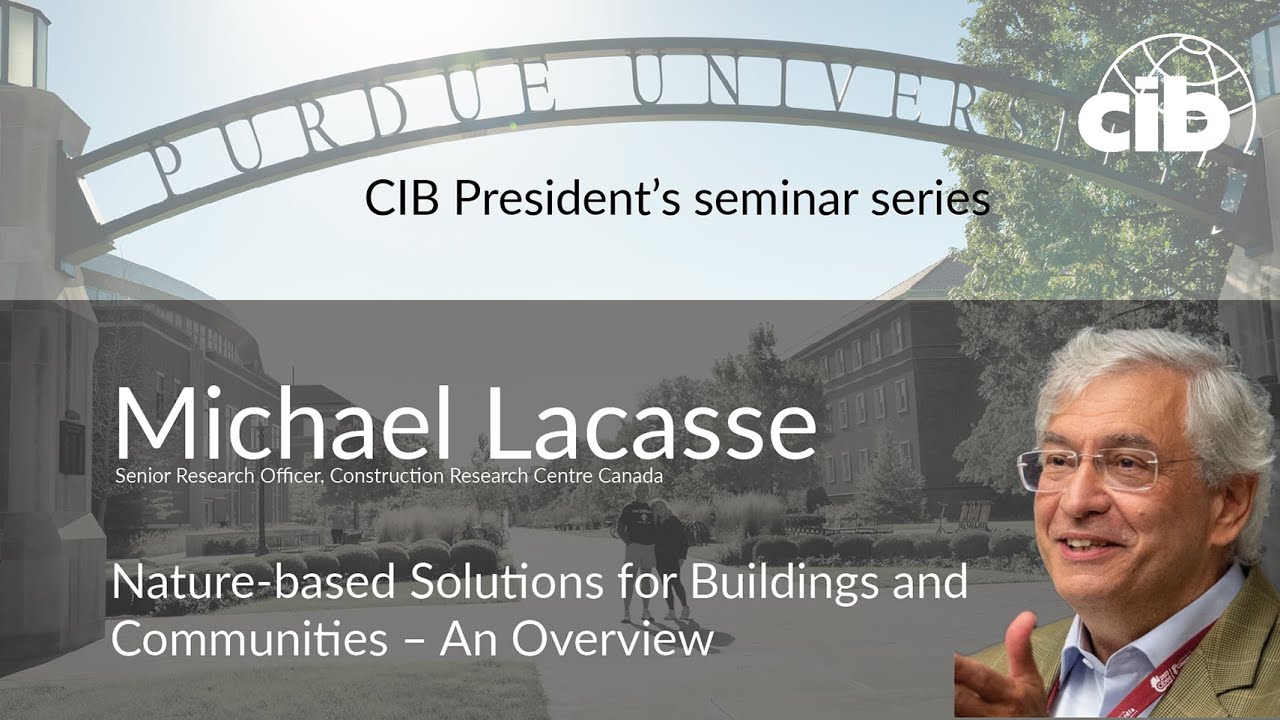 PURDUE UNIVERSITY

cib

CIB President's seminar series

Michael Lacasse
Senior Research Officer, Construction Research Centre Canada

Nature-based Solutions for Buildings and Communities – An Overview